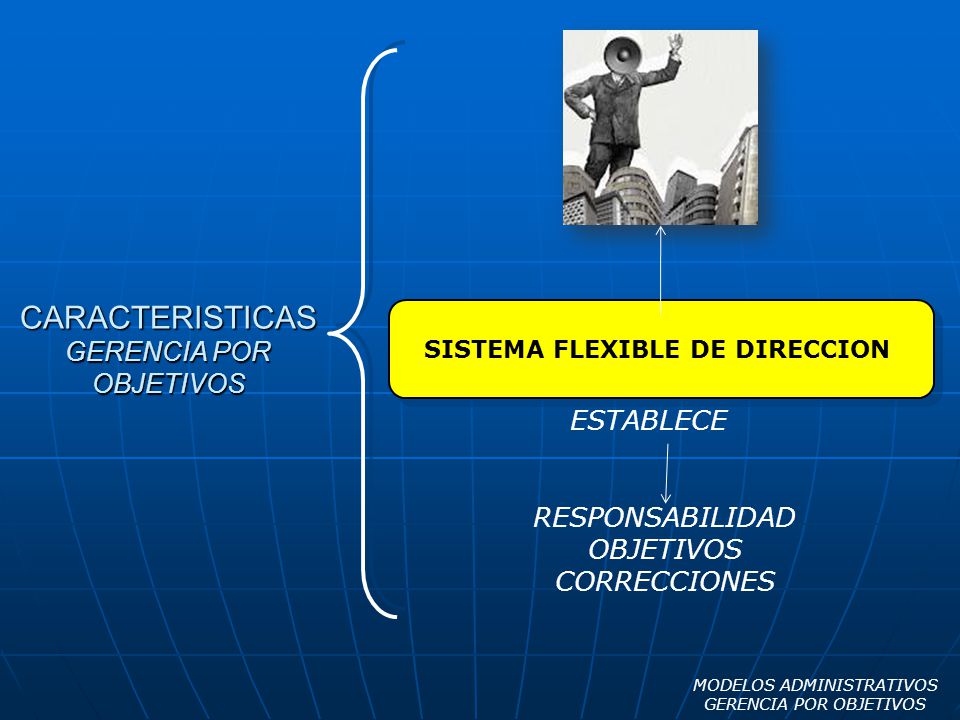 CARACTERISTICAS
GERENCIA POR OBJETIVOS

SISTEMA FLEXIBLE DE DIRECCION

ESTABLECE

RESPONSABILIDAD
OBJETIVOS
CORRECCIONES

MODELOS ADMINISTRATIVOS
GERENCIA POR OBJETIVOS